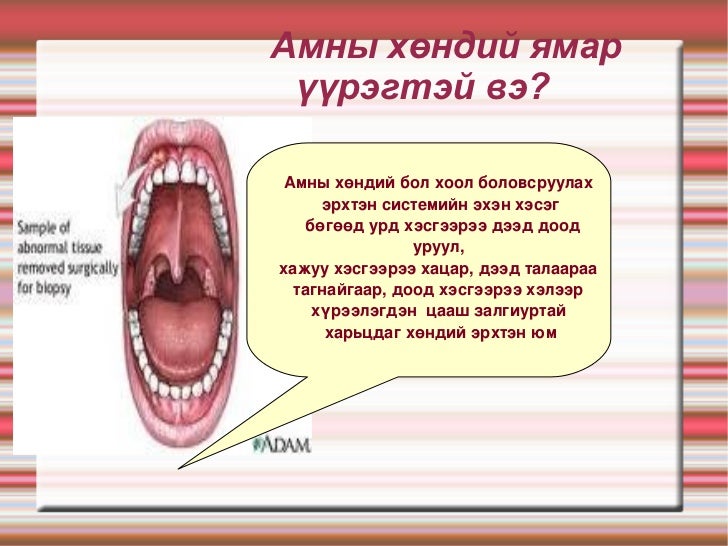 Амны хөндий ямар үүрэгтэй вэ?

Sample of abnormal tissue removed surgically for biopsy

ADAM.

Амны хөндий бол хоол боловсруулах эрхтэн системийн эхэн хэсэг бөгөөд урд хэсгээрээ дээд доод уруул,
хажуу хэсгээрээ хацар, дээд талаараа тагнайгаар, доод хэсгээрээ хэлээр хүрээлэгдэн цааш залгиуртай харьцдаг хөндий эрхтэн юм